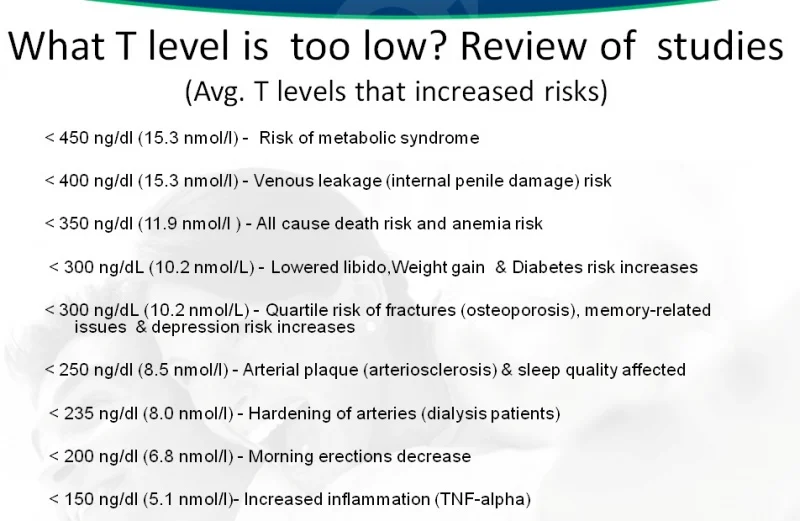 What T level is too low? Review of studies
(Avg. T levels that increased risks)

< 450 ng/dl (15.3 nmol/l) - Risk of metabolic syndrome

< 400 ng/dl (15.3 nmol/l) - Venous leakage (internal penile damage) risk

< 350 ng/dl (11.9 nmol/l ) - All cause death risk and anemia risk

< 300 ng/dL (10.2 nmol/L) - Lowered libido,Weight gain & Diabetes risk increases

< 300 ng/dL (10.2 nmol/L) - Quartile risk of fractures (osteoporosis), memory-related issues & depression risk increases

< 250 ng/dl (8.5 nmol/l) - Arterial plaque (arteriosclerosis) & sleep quality affected

< 235 ng/dl (8.0 nmol/l) - Hardening of arteries (dialysis patients)

< 200 ng/dl (6.8 nmol/l) - Morning erections decrease

< 150 ng/dl (5.1 nmol/l)- Increased inflammation (TNF-alpha)